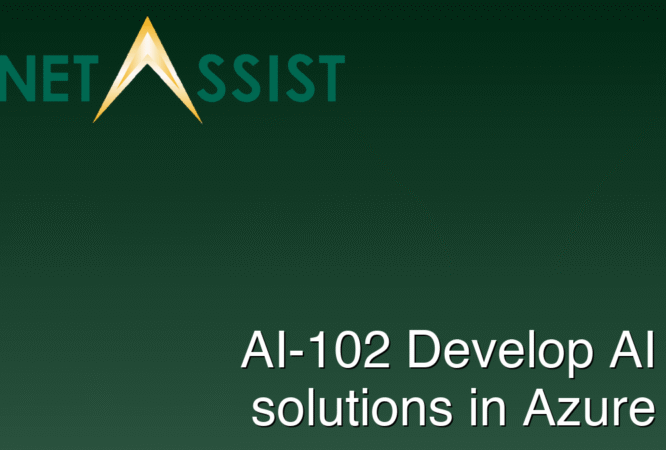 NETASSIST

AI-102 Develop AI solutions in Azure